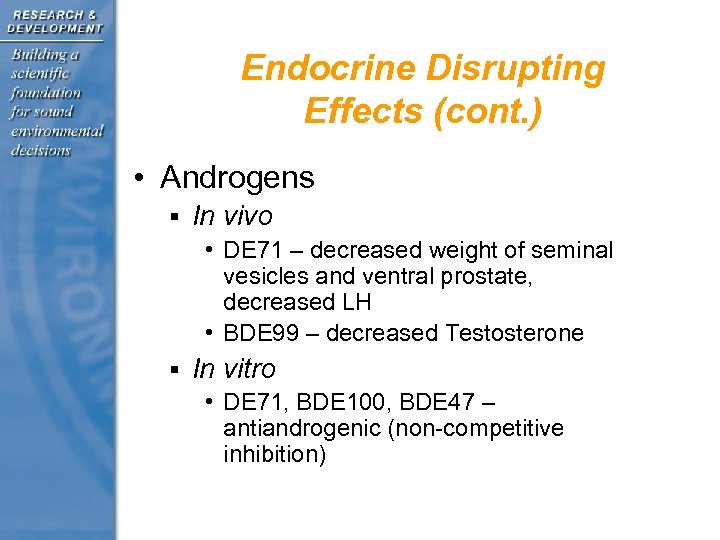 RESEARCH & DEVELOPMENT

Building a scientific foundation for sound environmental decisions

Endocrine Disrupting Effects (cont.)

• Androgens
 ▪ In vivo
  • DE71 – decreased weight of seminal vesicles and ventral prostate, decreased LH
  • BDE99 – decreased Testosterone
 ▪ In vitro
  • DE71, BDE100, BDE47 – antiandrogenic (non-competitive inhibition)